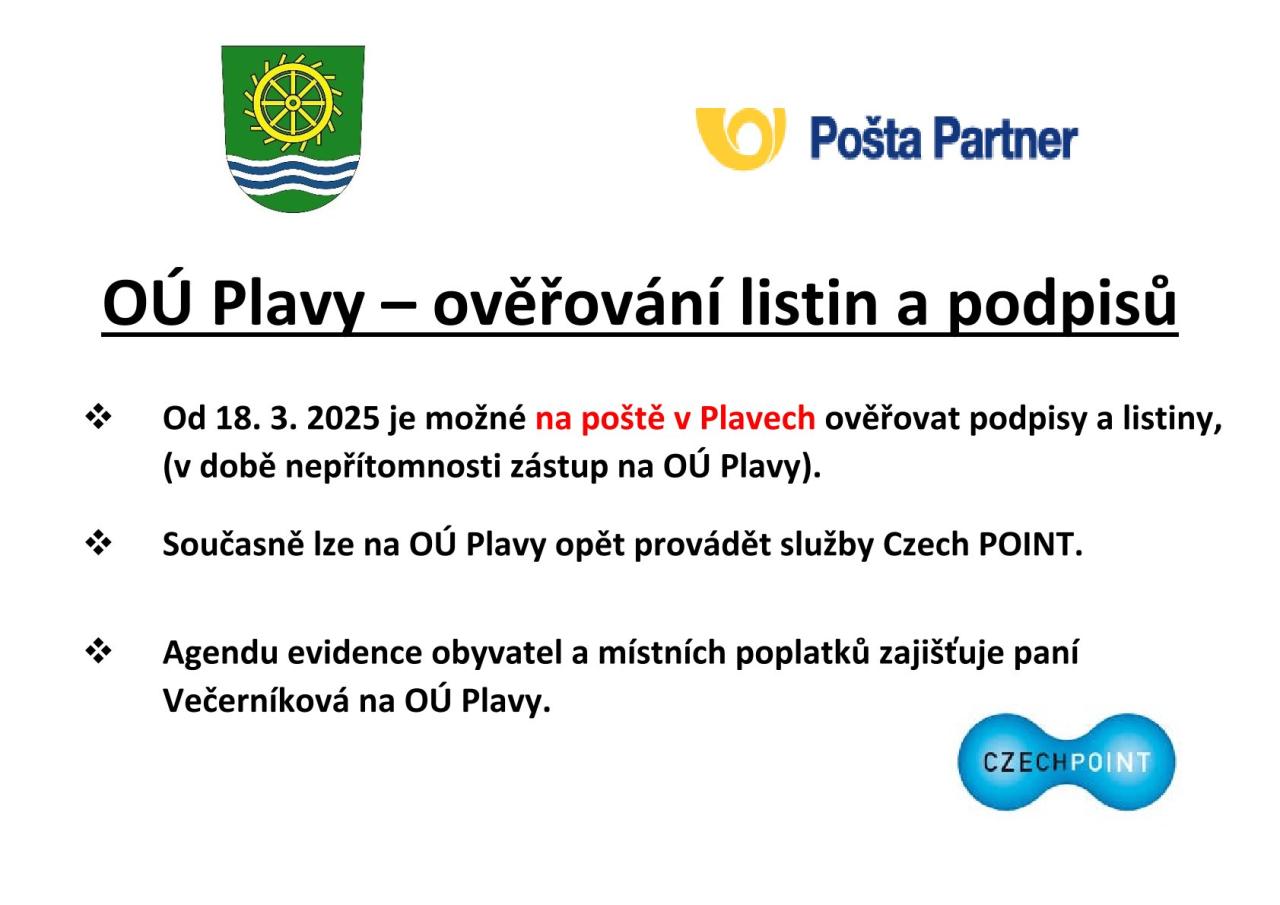 Pošta Partner

OÚ Plavy – ověřování listin a podpisů

❖ Od 18. 3. 2025 je možné na poště v Plavech ověřovat podpisy a listiny, (v době nepřítomnosti zástup na OÚ Plavy).

❖ Současně lze na OÚ Plavy opět provádět služby Czech POINT.

❖ Agendu evidence obyvatel a místních poplatků zajišťuje paní Večerníková na OÚ Plavy.

CZECHPOINT